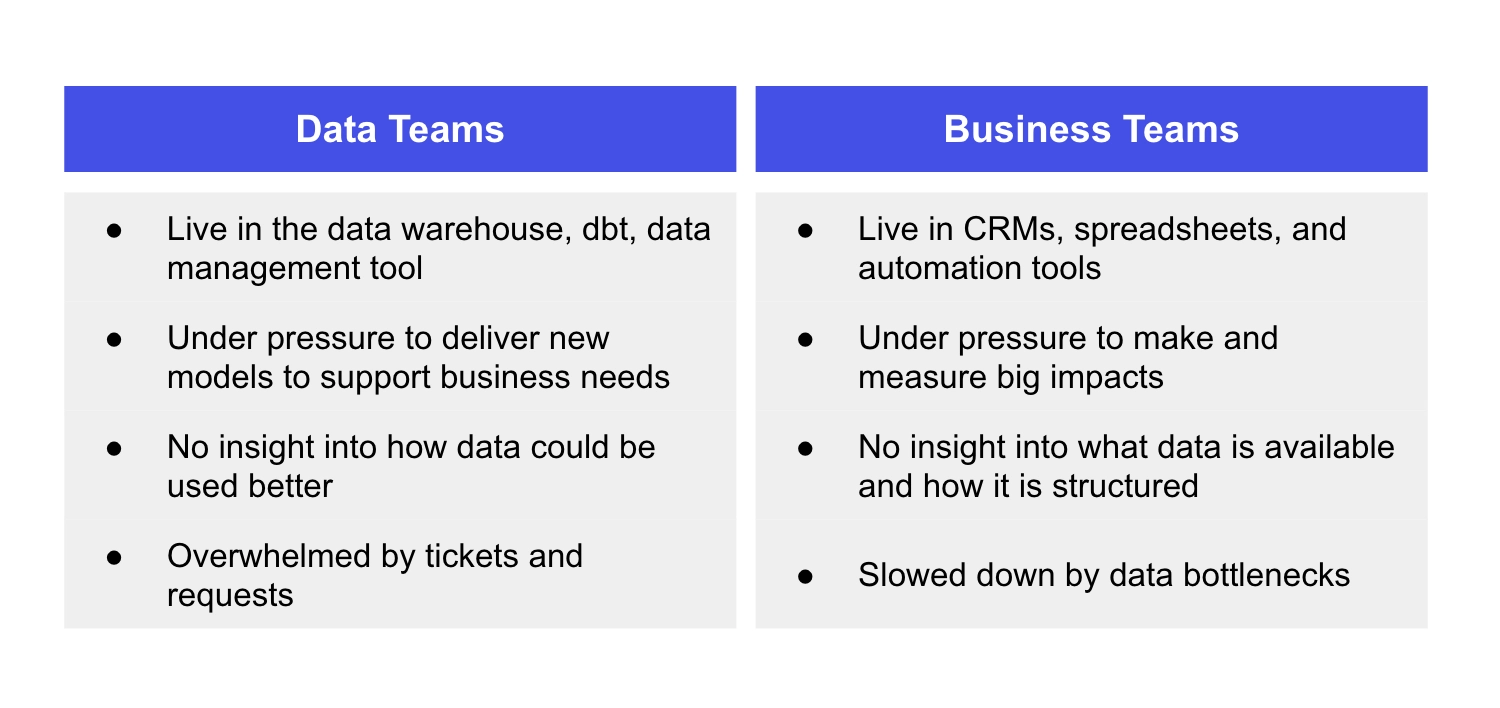 | Data Teams | Business Teams |
|---|---|
| ● Live in the data warehouse, dbt, data management tool | ● Live in CRMs, spreadsheets, and automation tools |
| ● Under pressure to deliver new models to support business needs | ● Under pressure to make and measure big impacts |
| ● No insight into how data could be used better | ● No insight into what data is available and how it is structured |
| ● Overwhelmed by tickets and requests | ● Slowed down by data bottlenecks |